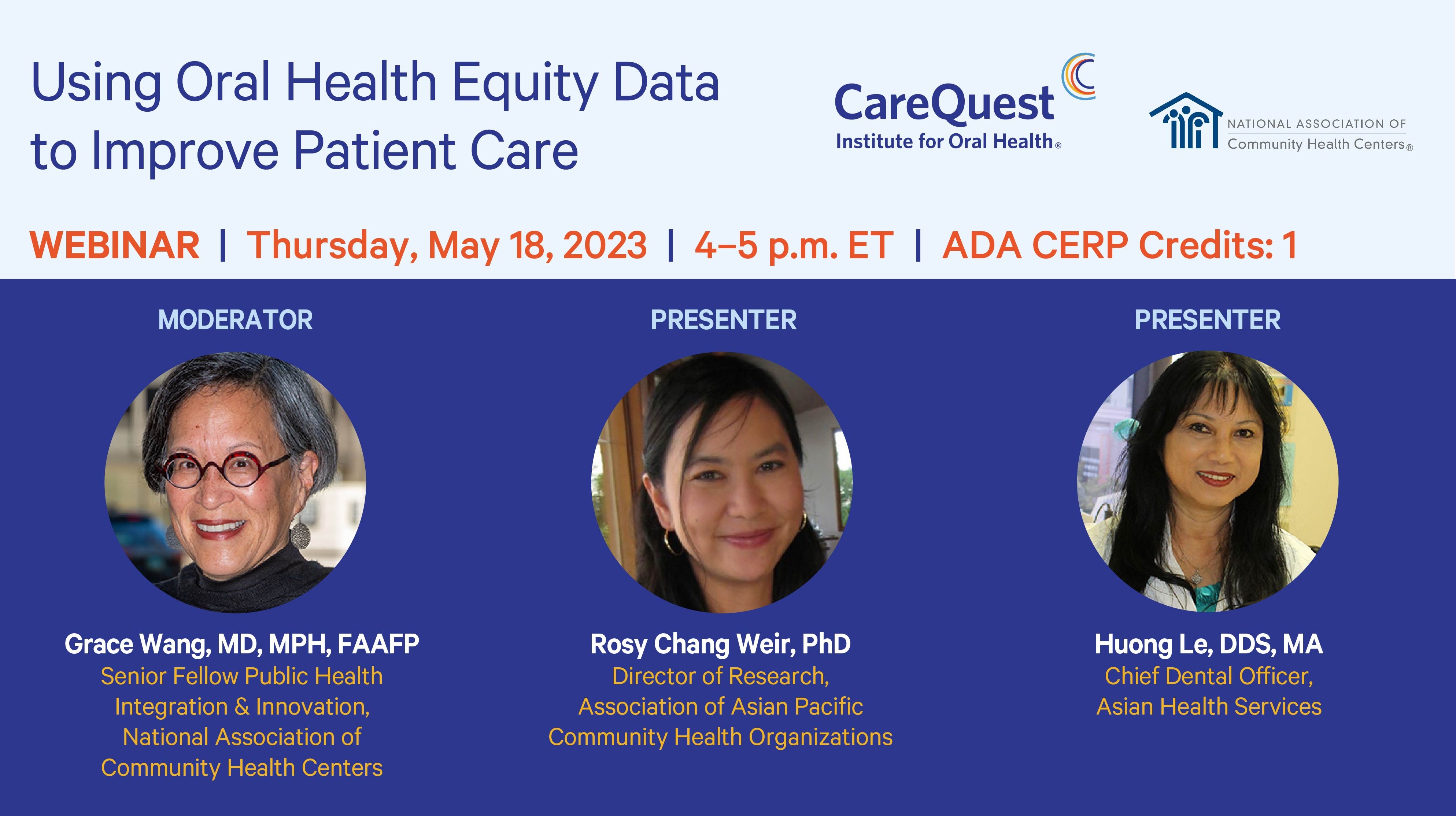 Using Oral Health Equity Data to Improve Patient Care

CareQuest Institute for Oral Health®

NATIONAL ASSOCIATION OF Community Health Centers®

WEBINAR | Thursday, May 18, 2023 | 4–5 p.m. ET | ADA CERP Credits: 1

MODERATOR

Grace Wang, MD, MPH, FAAFP
Senior Fellow Public Health Integration & Innovation, National Association of Community Health Centers

PRESENTER

Rosy Chang Weir, PhD
Director of Research, Association of Asian Pacific Community Health Organizations

PRESENTER

Huong Le, DDS, MA
Chief Dental Officer, Asian Health Services